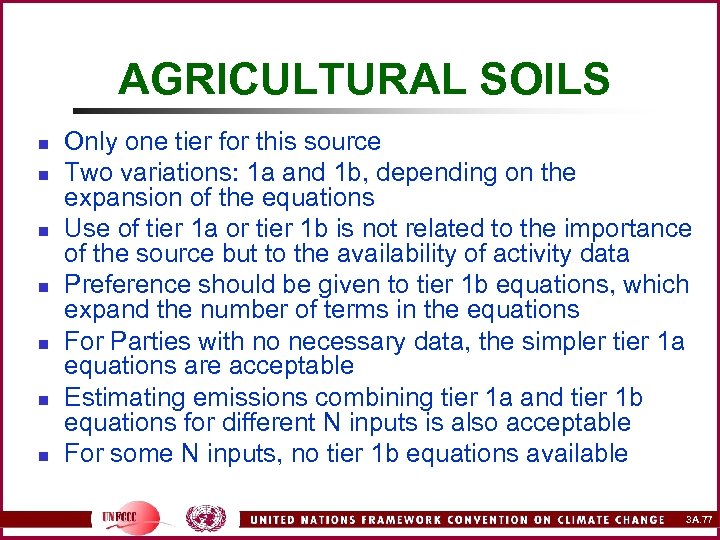 AGRICULTURAL SOILS

- Only one tier for this source
- Two variations: 1a and 1b, depending on the expansion of the equations
- Use of tier 1a or tier 1b is not related to the importance of the source but to the availability of activity data
- Preference should be given to tier 1b equations, which expand the number of terms in the equations
- For Parties with no necessary data, the simpler tier 1a equations are acceptable
- Estimating emissions combining tier 1a and tier 1b equations for different N inputs is also acceptable
- For some N inputs, no tier 1b equations available

UNFCCC

UNITED NATIONS FRAMEWORK CONVENTION ON CLIMATE CHANGE

3A.77